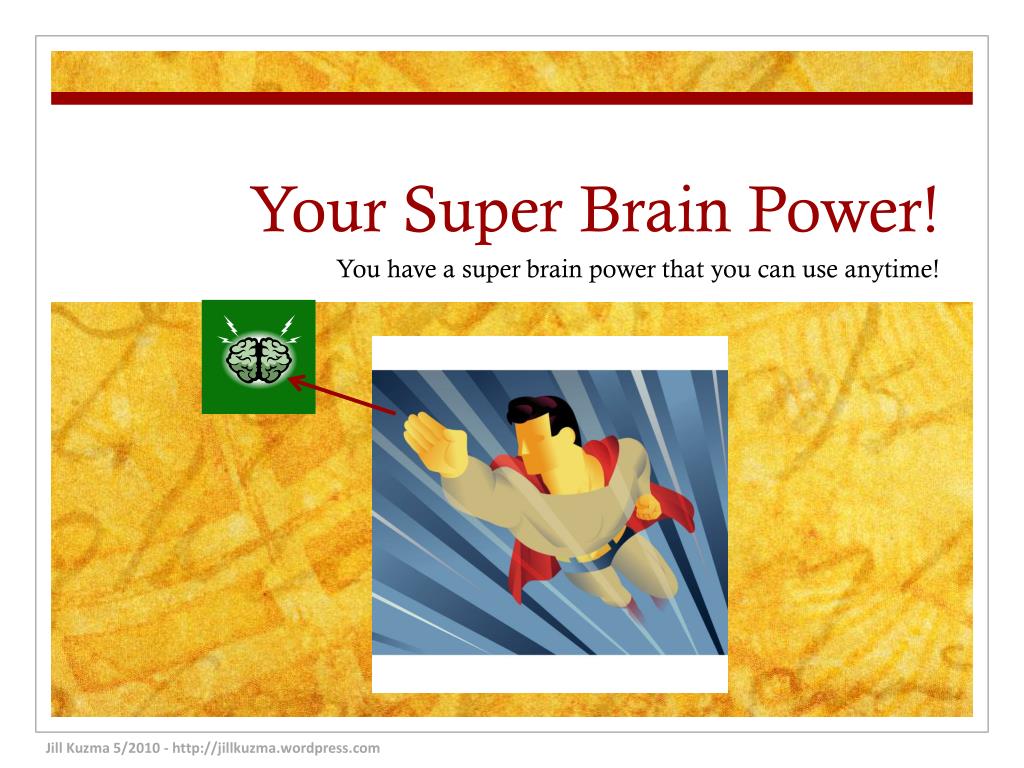 Your Super Brain Power!

You have a super brain power that you can use anytime!

Jill Kuzma 5/2010 - http://jillkuzma.wordpress.com